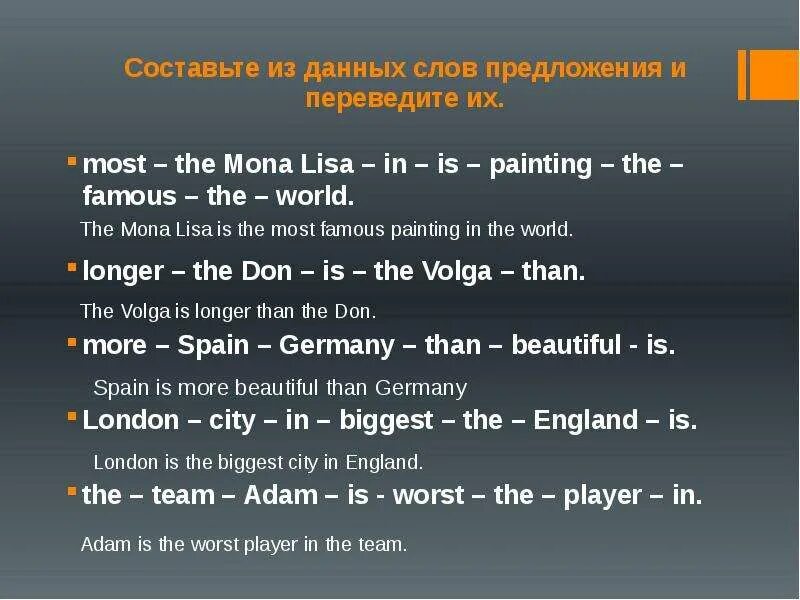 Составьте из данных слов предложения и переведите их.

most – the Mona Lisa – in – is – painting – the – famous – the – world.

The Mona Lisa is the most famous painting in the world.

longer – the Don – is – the Volga – than.

The Volga is longer than the Don.

more – Spain – Germany – than – beautiful - is.

Spain is more beautiful than Germany

London – city – in – biggest – the – England – is.

London is the biggest city in England.

the – team – Adam – is - worst – the – player – in.

Adam is the worst player in the team.